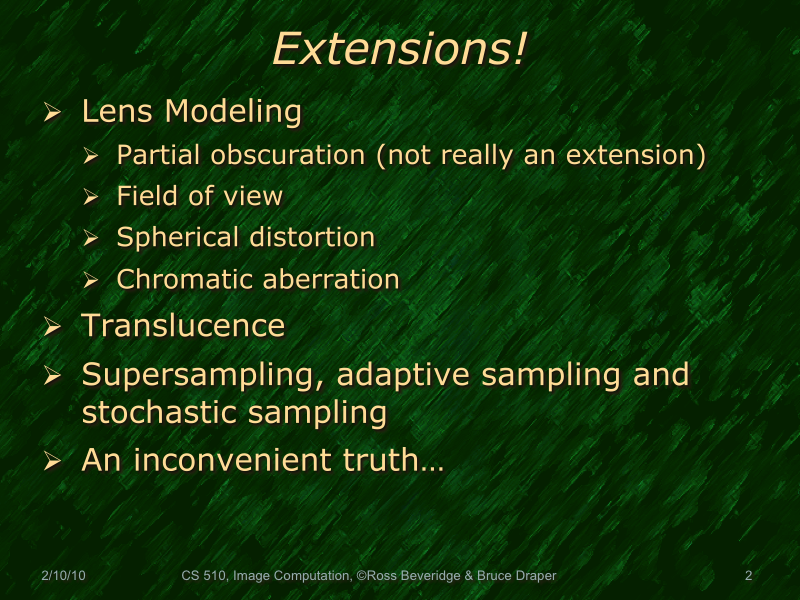 Extensions!

➢ Lens Modeling
  ➢ Partial obscuration (not really an extension)
  ➢ Field of view
  ➢ Spherical distortion
  ➢ Chromatic aberration
➢ Translucence
➢ Supersampling, adaptive sampling and stochastic sampling
➢ An inconvenient truth…

2/10/10 CS 510, Image Computation, ©Ross Beveridge & Bruce Draper 2